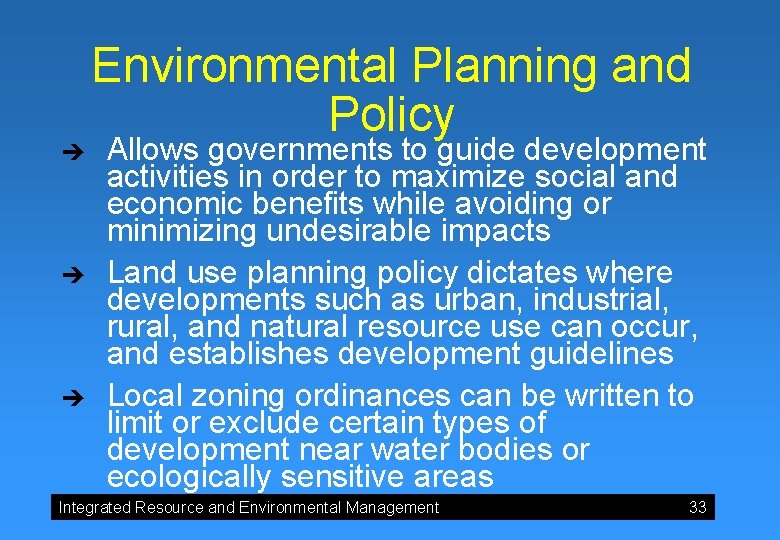 Environmental Planning and Policy

➔ Allows governments to guide development activities in order to maximize social and economic benefits while avoiding or minimizing undesirable impacts

➔ Land use planning policy dictates where developments such as urban, industrial, rural, and natural resource use can occur, and establishes development guidelines

➔ Local zoning ordinances can be written to limit or exclude certain types of development near water bodies or ecologically sensitive areas

Integrated Resource and Environmental Management 33